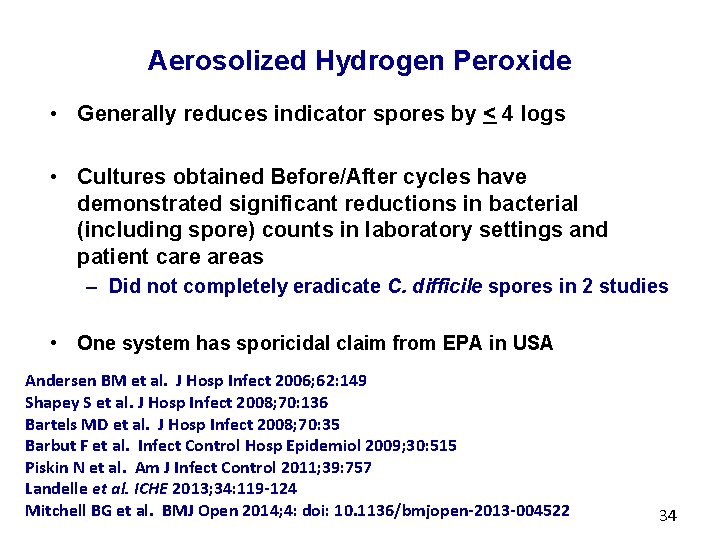 Aerosolized Hydrogen Peroxide

• Generally reduces indicator spores by $\leq$ 4 logs

• Cultures obtained Before/After cycles have demonstrated significant reductions in bacterial (including spore) counts in laboratory settings and patient care areas
– Did not completely eradicate C. difficile spores in 2 studies

• One system has sporicidal claim from EPA in USA

Andersen BM et al. J Hosp Infect 2006;62:149
Shapey S et al. J Hosp Infect 2008;70:136
Bartels MD et al. J Hosp Infect 2008;70:35
Barbut F et al. Infect Control Hosp Epidemiol 2009;30:515
Piskin N et al. Am J Infect Control 2011;39:757
Landelle et al. ICHE 2013;34:119-124
Mitchell BG et al. BMJ Open 2014;4: doi: 10.1136/bmjopen-2013-004522

34